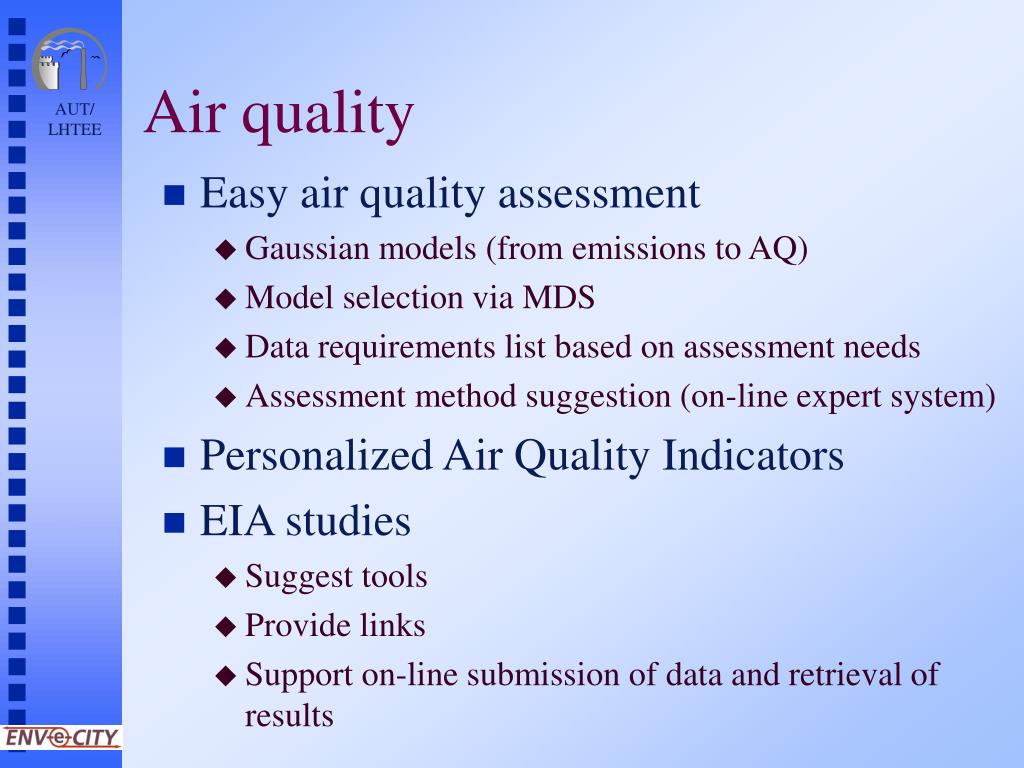 AUT/
LHTEE

Air quality

Easy air quality assessment
Gaussian models (from emissions to AQ)
Model selection via MDS
Data requirements list based on assessment needs
Assessment method suggestion (on-line expert system)

Personalized Air Quality Indicators

EIA studies
Suggest tools
Provide links
Support on-line submission of data and retrieval of results

ENV-e-CITY